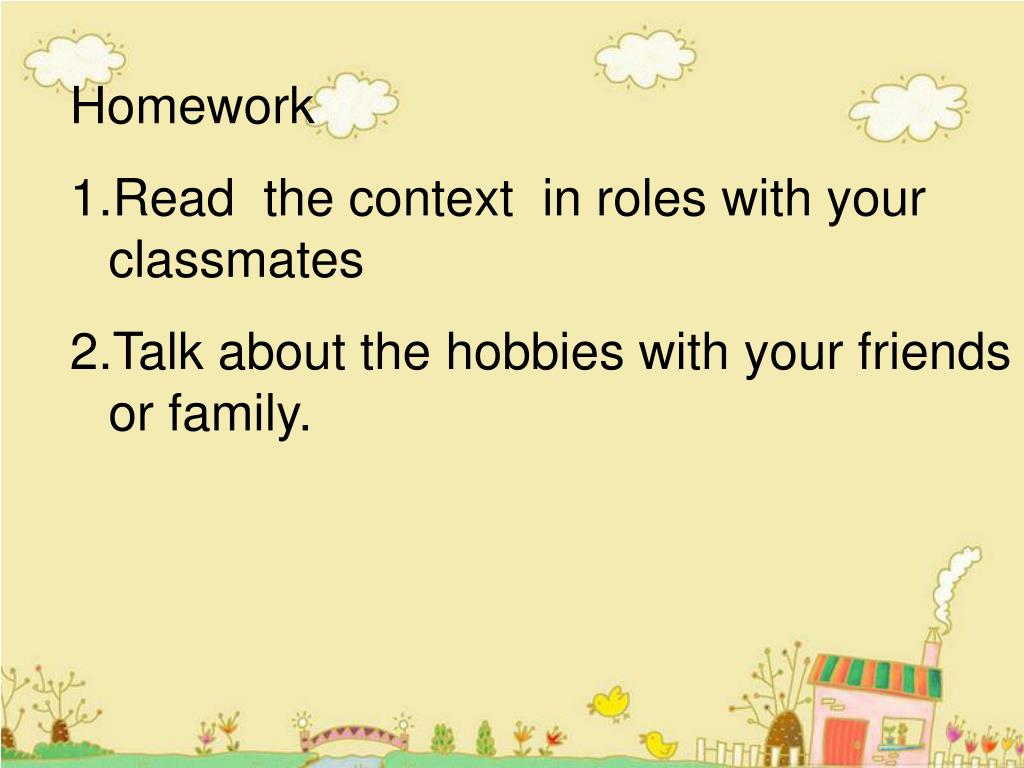 Homework

1.Read the context in roles with your classmates

2.Talk about the hobbies with your friends or family.